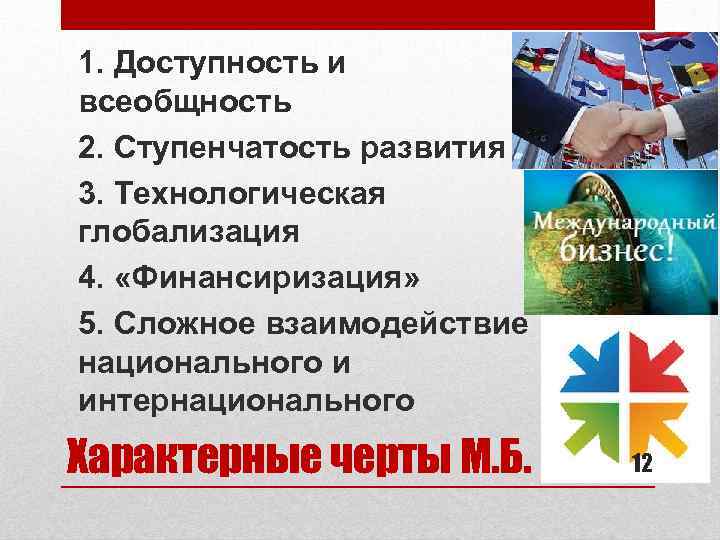 1. Доступность и всеобщность

2. Ступенчатость развития

3. Технологическая глобализация

4. «Финансиризация»

5. Сложное взаимодействие национального и интернационального

Международный бизнес!

Характерные черты М.Б.

12